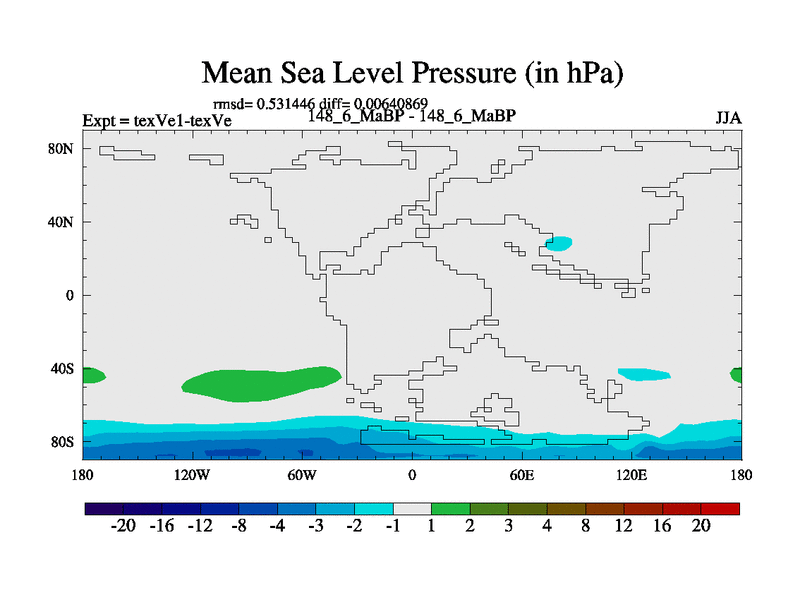 Mean Sea Level Pressure (in hPa)

rmsd= 0.531446 diff= 0.00640869

Expt = texVe1-texVe

148_6_MaBP - 148_6_MaBP

JJA

80N
40N
0
40S
80S

180 120W 60W 0 60E 120E 180

-20 -16 -12 -8 -4 -3 -2 -1 1 2 3 4 8 12 16 20